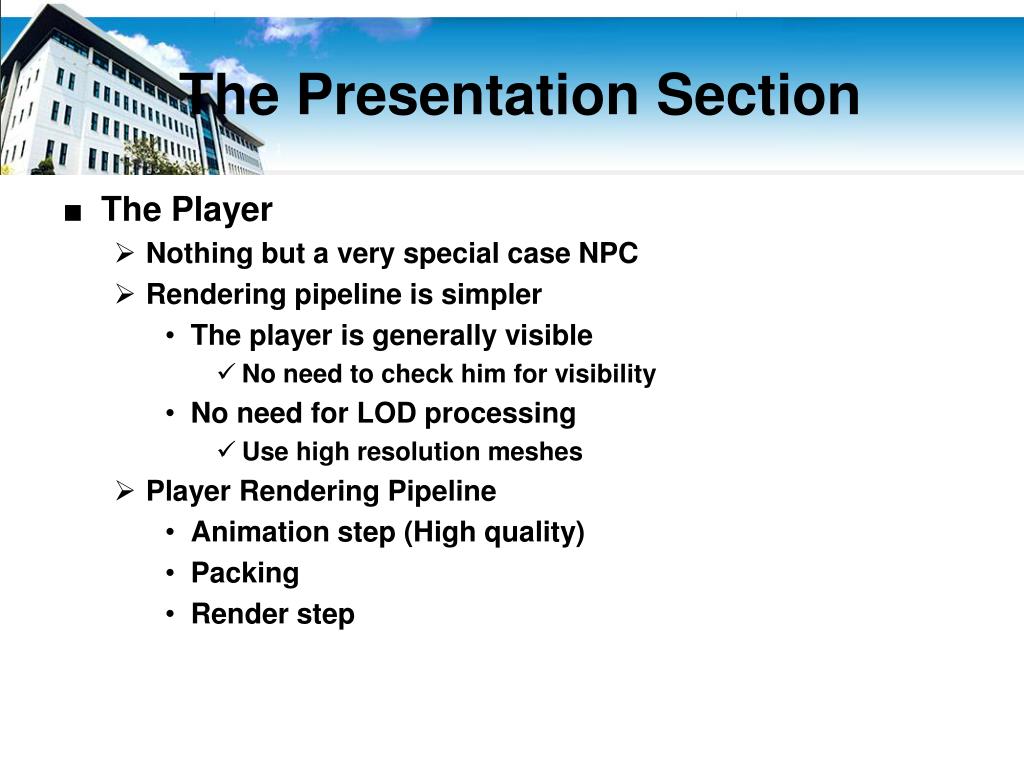 The Presentation Section

■ The Player
➢ Nothing but a very special case NPC
➢ Rendering pipeline is simpler
• The player is generally visible
✓ No need to check him for visibility
• No need for LOD processing
✓ Use high resolution meshes
➢ Player Rendering Pipeline
• Animation step (High quality)
• Packing
• Render step